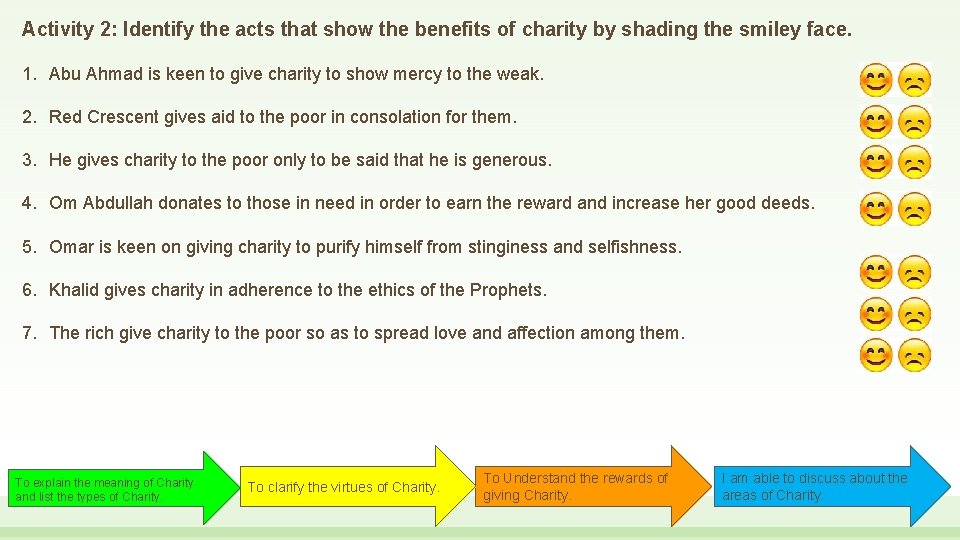 Activity 2: Identify the acts that show the benefits of charity by shading the smiley face.

1. Abu Ahmad is keen to give charity to show mercy to the weak.

2. Red Crescent gives aid to the poor in consolation for them.

3. He gives charity to the poor only to be said that he is generous.

4. Om Abdullah donates to those in need in order to earn the reward and increase her good deeds.

5. Omar is keen on giving charity to purify himself from stinginess and selfishness.

6. Khalid gives charity in adherence to the ethics of the Prophets.

7. The rich give charity to the poor so as to spread love and affection among them.

To explain the meaning of Charity and list the types of Charity.

To clarify the virtues of Charity.

To Understand the rewards of giving Charity.

I am able to discuss about the areas of Charity.